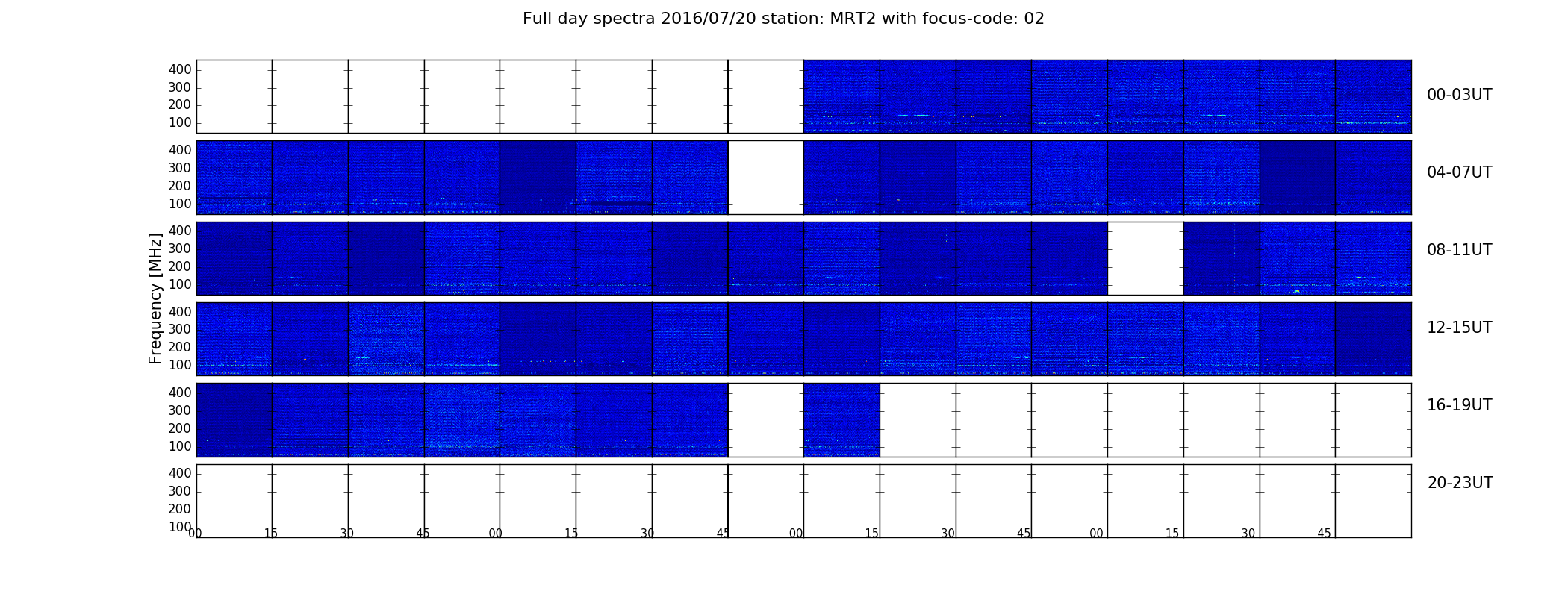 Full day spectra 2016/07/20 station: MRT2 with focus-code: 02

Frequency [MHz]

400
300
200
100
00-03UT

400
300
200
100
04-07UT

400
300
200
100
08-11UT

400
300
200
100
12-15UT

400
300
200
100
16-19UT

400
300
200
100
20-23UT

00 15 30 45 00 15 30 45 00 15 30 45 00 15 30 45